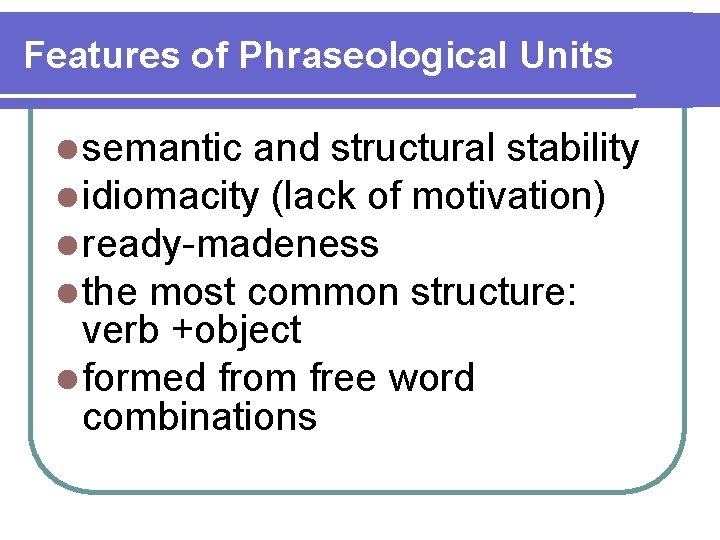 Features of Phraseological Units

- semantic and structural stability
- idiomacity (lack of motivation)
- ready-madeness
- the most common structure: verb +object
- formed from free word combinations